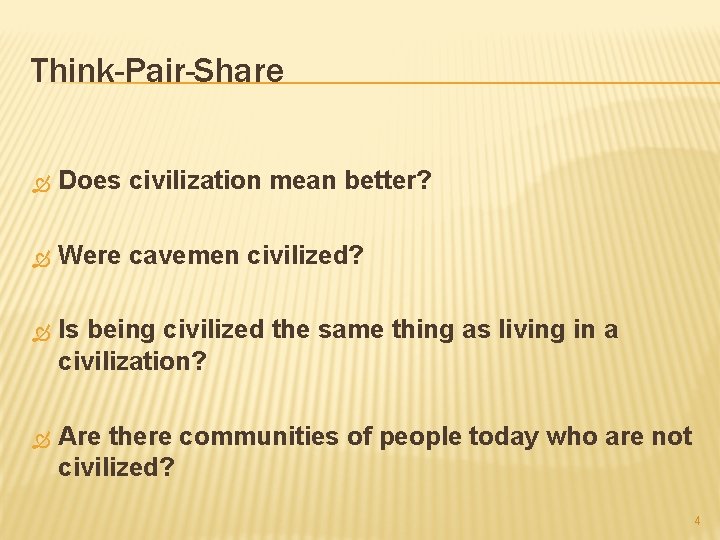 Think-Pair-Share

Does civilization mean better?

Were cavemen civilized?

Is being civilized the same thing as living in a civilization?

Are there communities of people today who are not civilized?

4